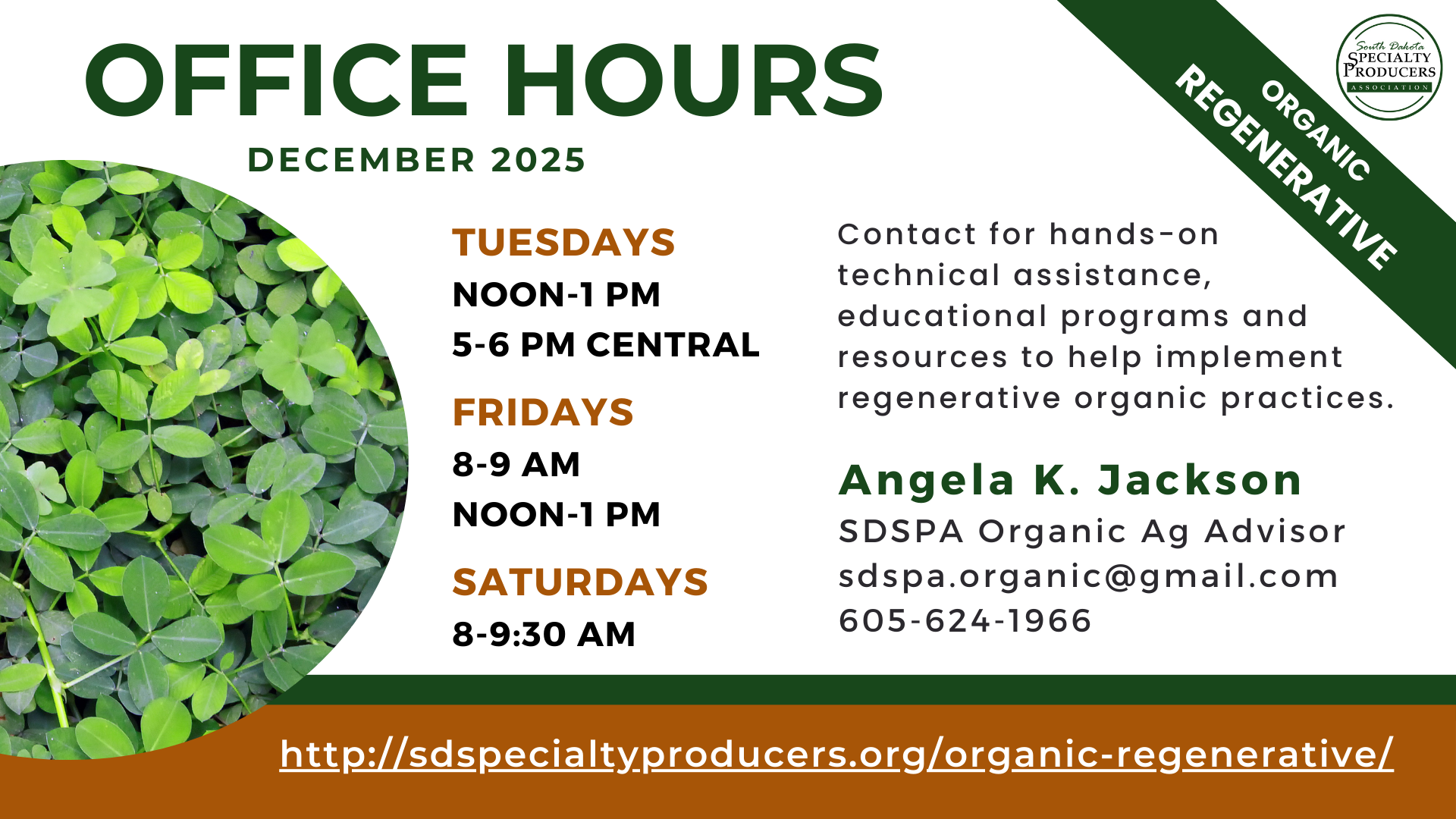 OFFICE HOURS
DECEMBER 2025

ORGANIC
REGENERATIVE

South Dakota
SPECIALTY
PRODUCERS
ASSOCIATION

TUESDAYS
NOON-1 PM
5-6 PM CENTRAL

FRIDAYS
8-9 AM
NOON-1 PM

SATURDAYS
8-9:30 AM

Contact for hands-on technical assistance, educational programs and resources to help implement regenerative organic practices.

Angela K. Jackson
SDSPA Organic Ag Advisor
sdspa.organic@gmail.com
605-624-1966

http://sdspecialtyproducers.org/organic-regenerative/